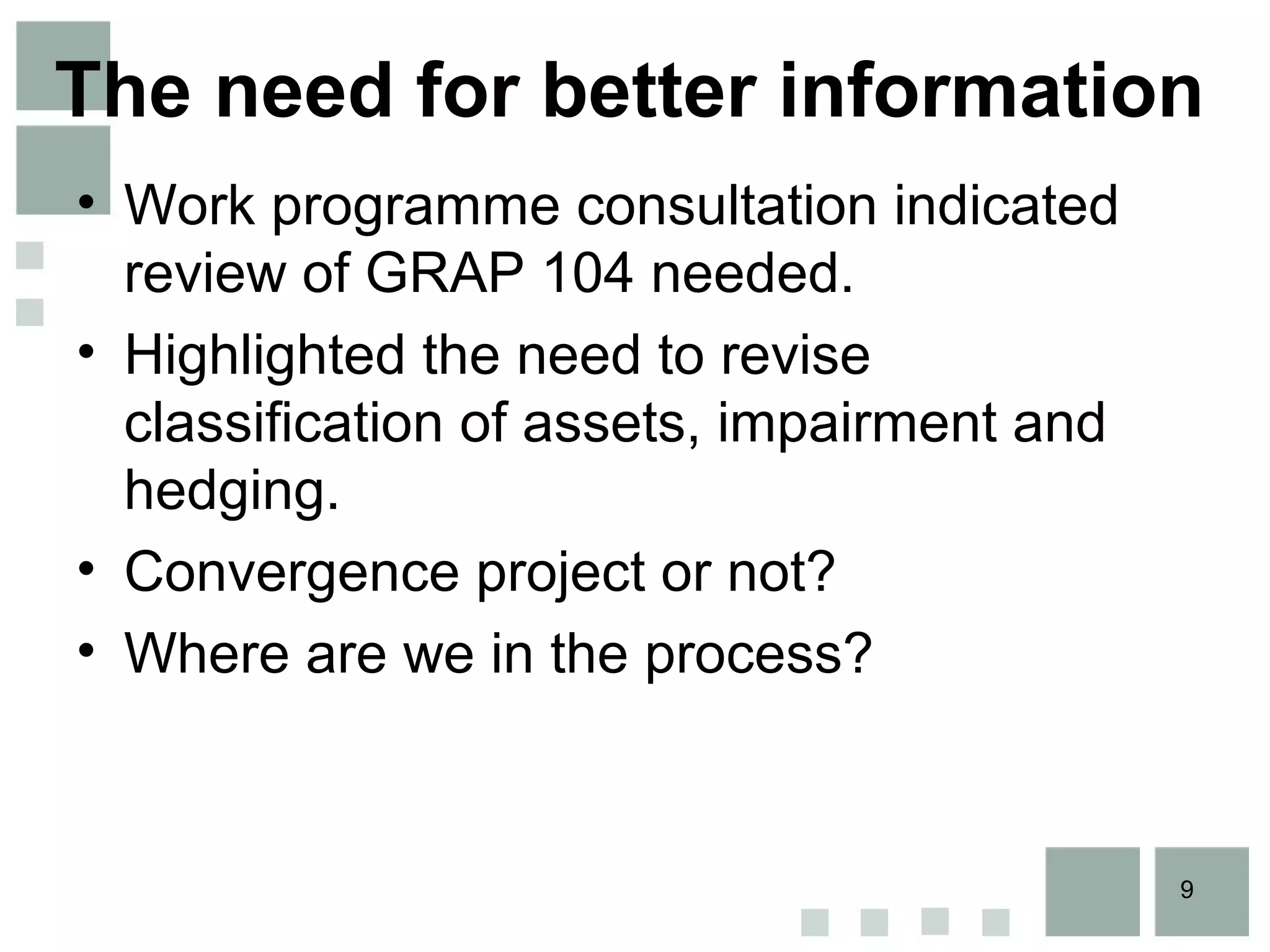 The need for better information

• Work programme consultation indicated review of GRAP 104 needed.
• Highlighted the need to revise classification of assets, impairment and hedging.
• Convergence project or not?
• Where are we in the process?

9